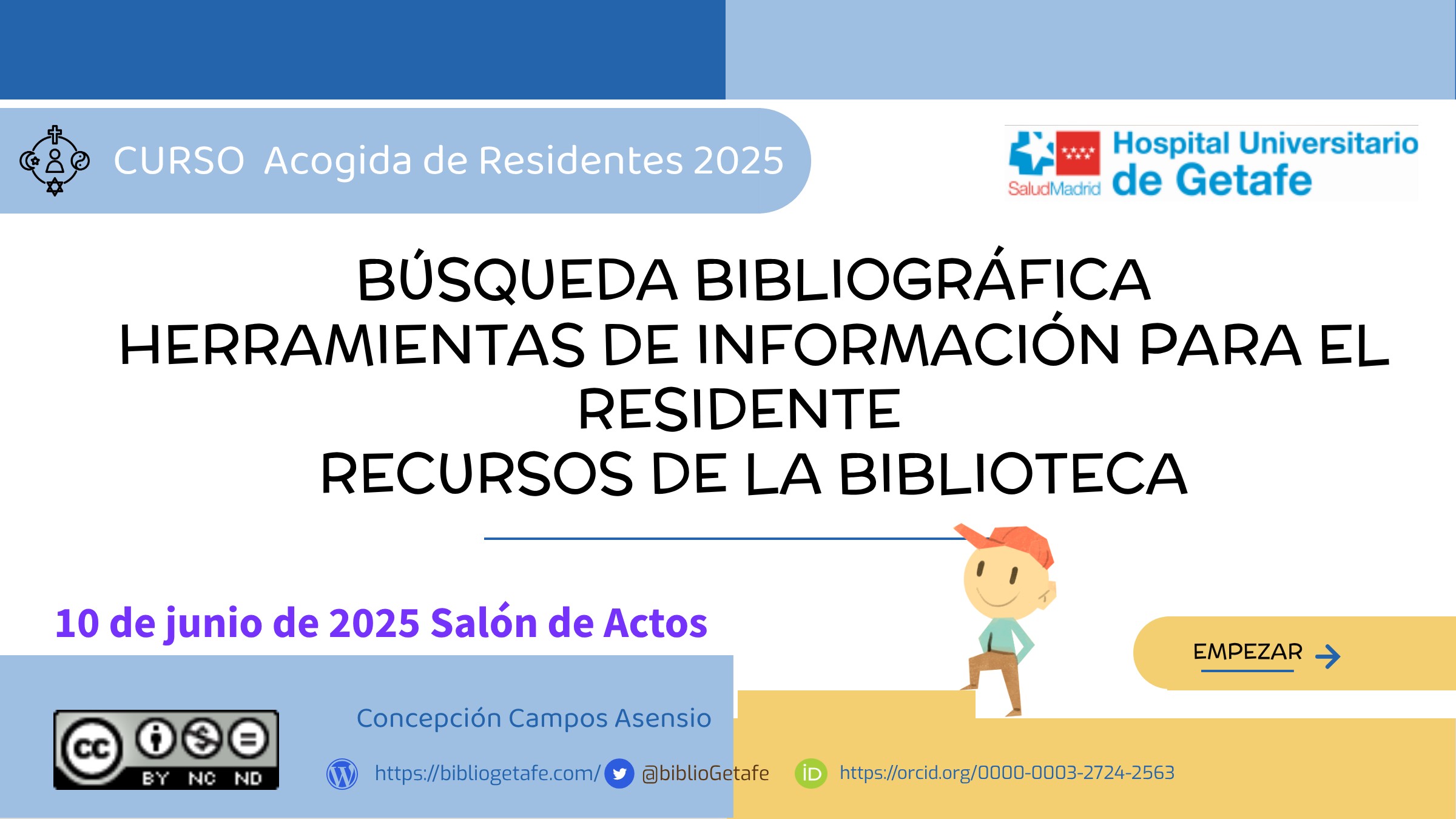 CURSO Acogida de Residentes 2025

SaludMadrid Hospital Universitario de Getafe

BÚSQUEDA BIBLIOGRÁFICA
HERRAMIENTAS DE INFORMACIÓN PARA EL RESIDENTE
RECURSOS DE LA BIBLIOTECA

10 de junio de 2025 Salón de Actos

EMPEZAR

cc BY NC ND

Concepción Campos Asensio

https://bibliogetafe.com/ @biblioGetafe iD https://orcid.org/0000-0003-2724-2563